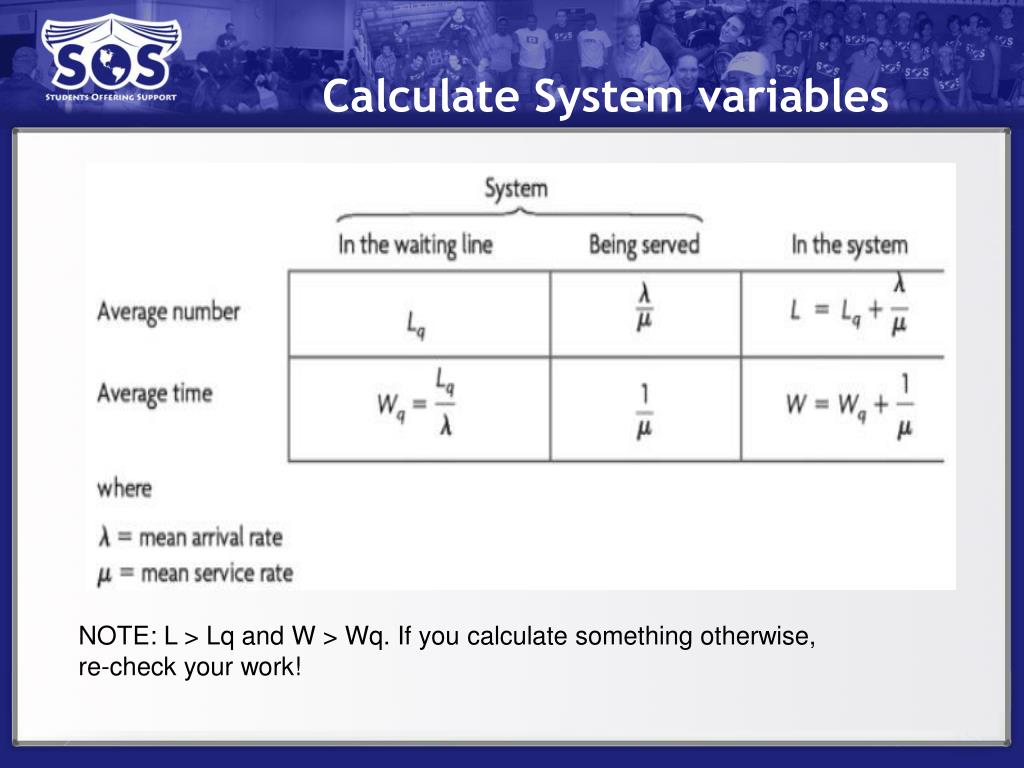 SOS
STUDENTS OFFERING SUPPORT

Calculate System variables

System

| | In the waiting line | Being served | In the system |
|---|---|---|---|
| Average number | $L_q$ | $\frac{\lambda}{\mu}$ | $L = L_q + \frac{\lambda}{\mu}$ |
| Average time | $W_q = \frac{L_q}{\lambda}$ | $\frac{1}{\mu}$ | $W = W_q + \frac{1}{\mu}$ |

where
$\lambda$ = mean arrival rate
$\mu$ = mean service rate

NOTE: L > Lq and W > Wq. If you calculate something otherwise, re-check your work!